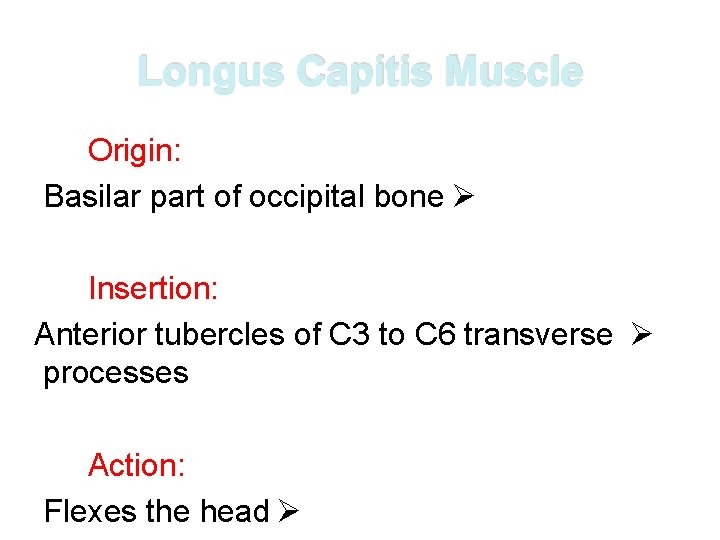 Longus Capitis Muscle

Origin:

Basilar part of occipital bone ➢

Insertion:

Anterior tubercles of C3 to C6 transverse ➢ processes

Action:

Flexes the head ➢